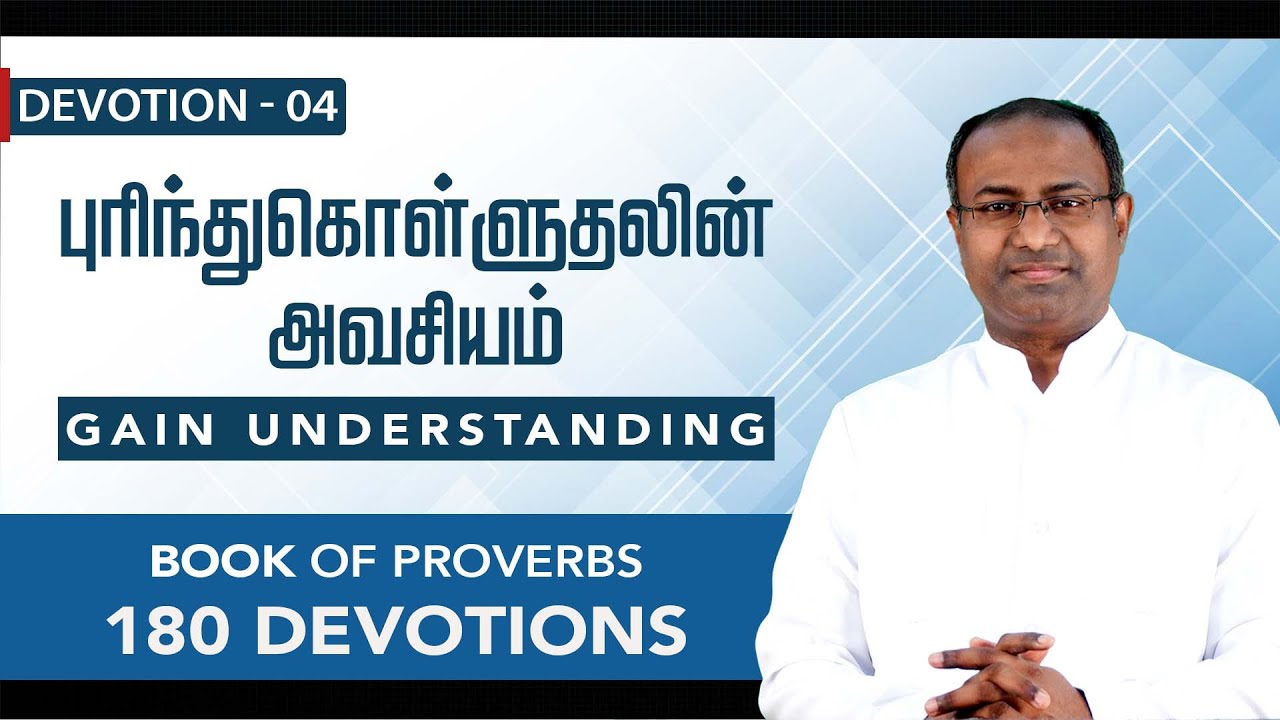 DEVOTION - 04

புரிந்துகொள்ளுதலின் அவசியம்

GAIN UNDERSTANDING

BOOK OF PROVERBS
180 DEVOTIONS